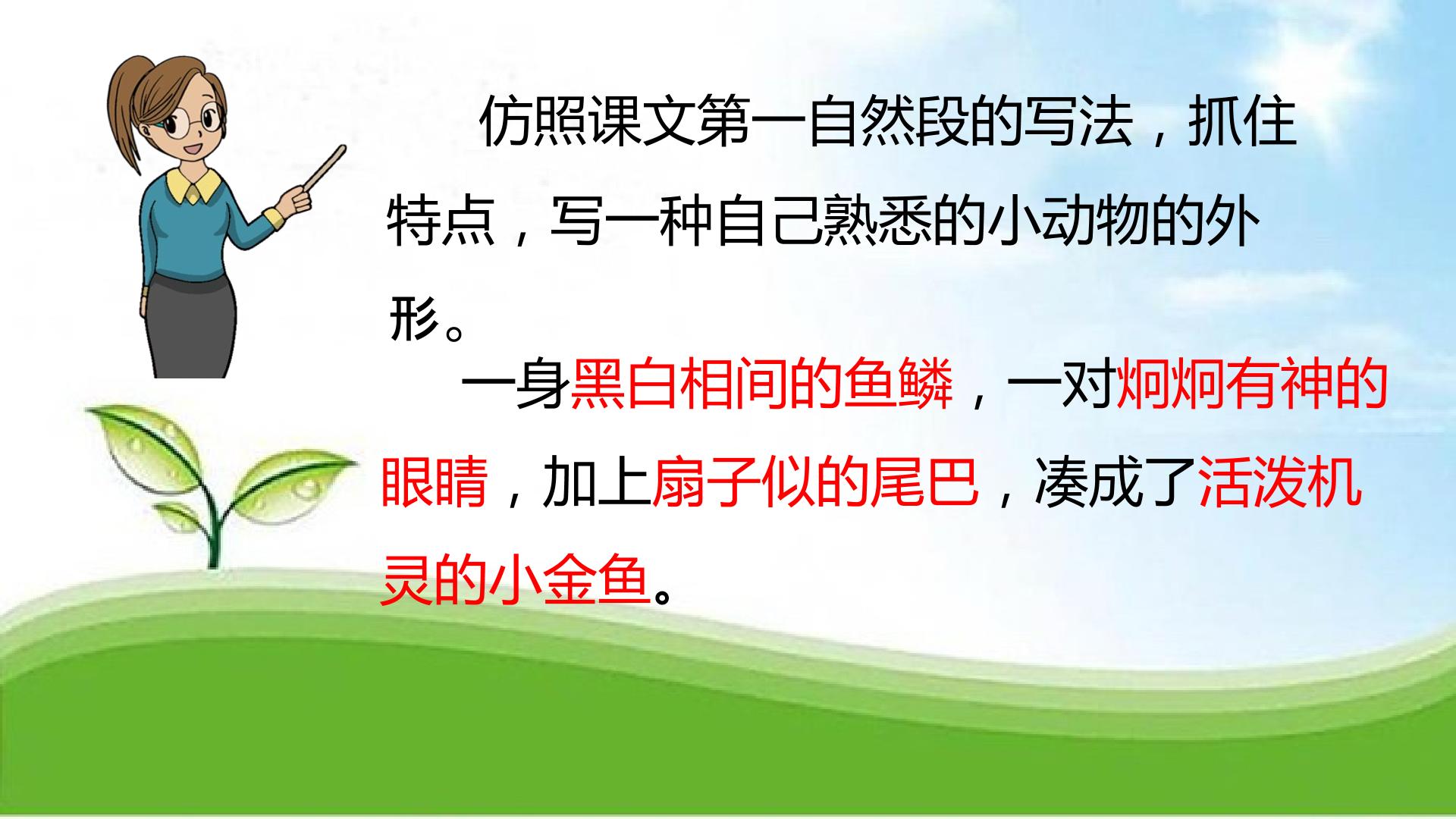 仿照课文第一自然段的写法，抓住特点，写一种自己熟悉的小动物的外形。

一身黑白相间的鱼鳞，一对炯炯有神的眼睛，加上扇子似的尾巴，凑成了活泼机灵的小金鱼。